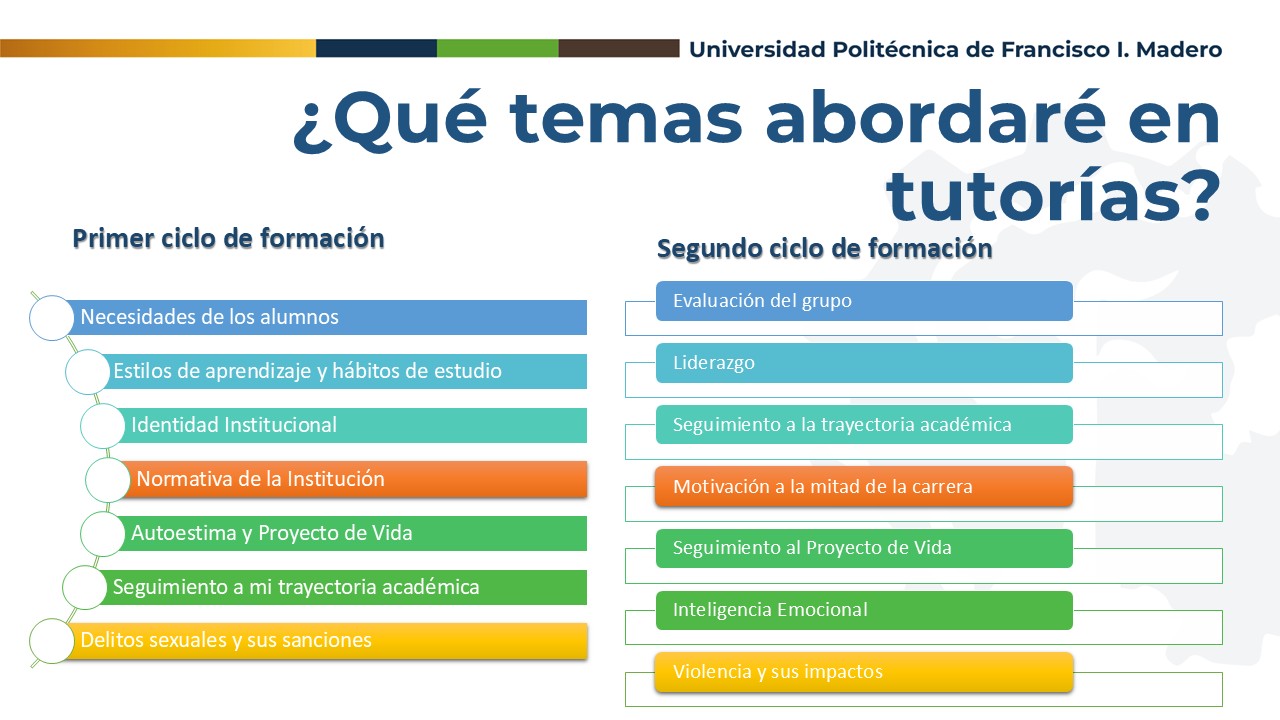 Universidad Politécnica de Francisco I. Madero

¿Qué temas abordaré en tutorías?

Primer ciclo de formación

Necesidades de los alumnos

Estilos de aprendizaje y hábitos de estudio

Identidad Institucional

Normativa de la Institución

Autoestima y Proyecto de Vida

Seguimiento a mi trayectoria académica

Delitos sexuales y sus sanciones

Segundo ciclo de formación

Evaluación del grupo

Liderazgo

Seguimiento a la trayectoria académica

Motivación a la mitad de la carrera

Seguimiento al Proyecto de Vida

Inteligencia Emocional

Violencia y sus impactos